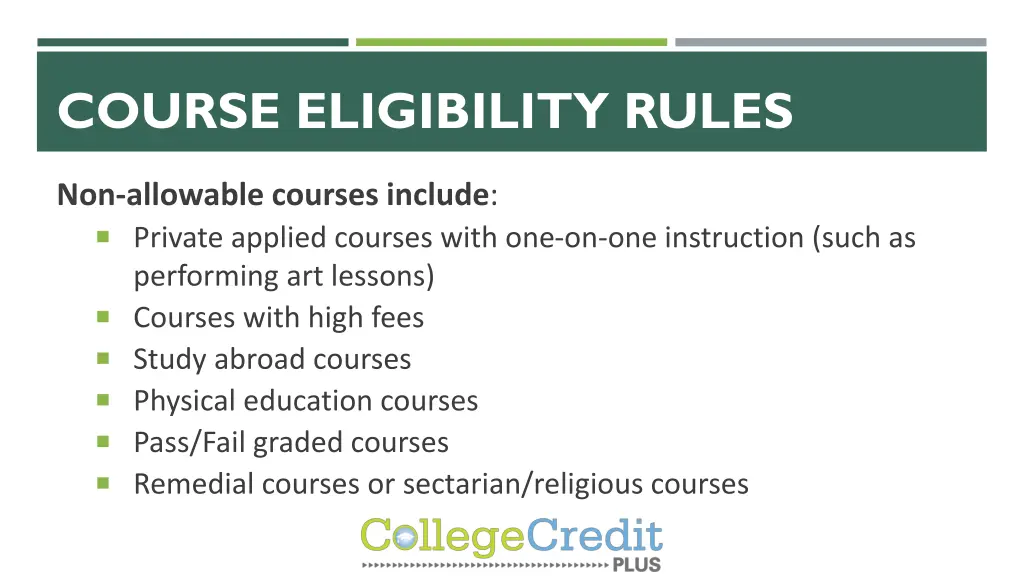 COURSE ELIGIBILITY RULES

Non-allowable courses include:

- Private applied courses with one-on-one instruction (such as performing art lessons)
- Courses with high fees
- Study abroad courses
- Physical education courses
- Pass/Fail graded courses
- Remedial courses or sectarian/religious courses

CollegeCredit PLUS